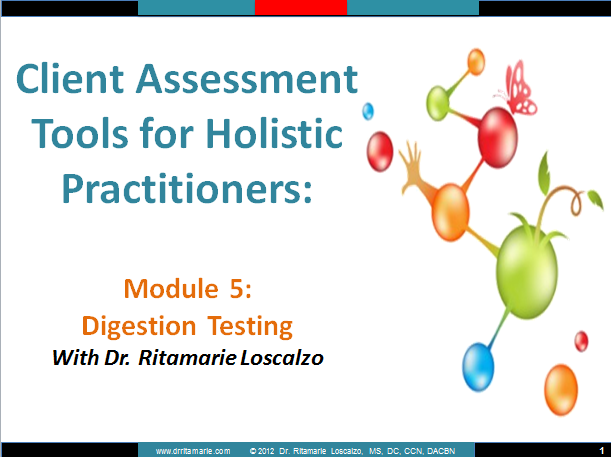 Client Assessment Tools for Holistic Practitioners:

Module 5:
Digestion Testing
With Dr. Ritamarie Loscalzo

www.drritamarie.com © 2012 Dr. Ritamarie Loscalzo, MS, DC, CCN, DACBN 1